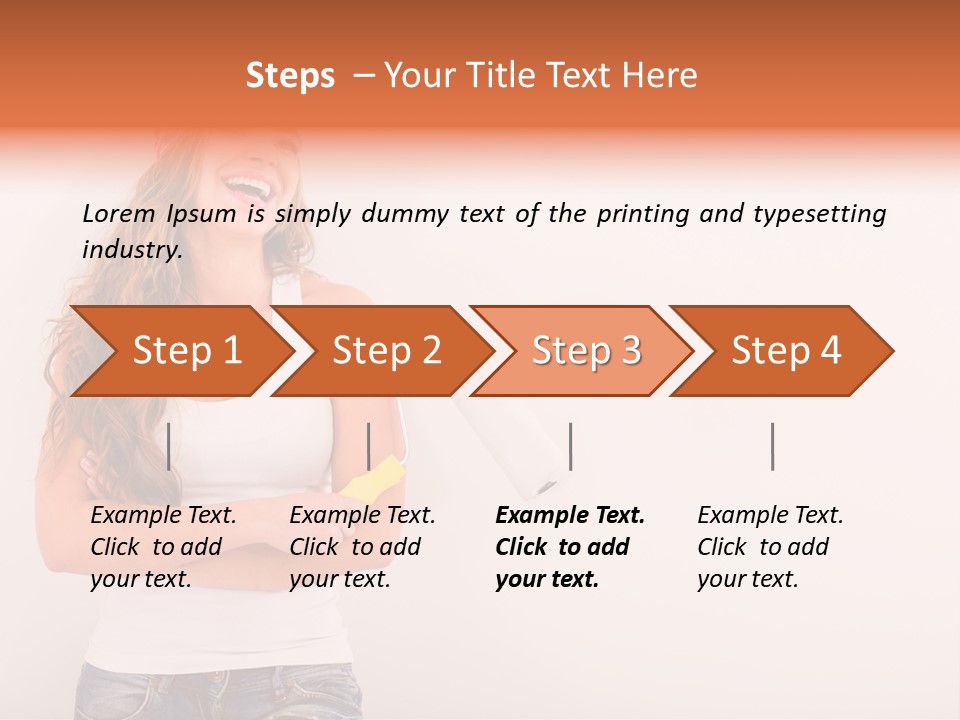 Steps – Your Title Text Here

Lorem Ipsum is simply dummy text of the printing and typesetting industry.

Step 1

Step 2

Step 3

Step 4

Example Text. Click to add your text.

Example Text. Click to add your text.

Example Text. Click to add your text.

Example Text. Click to add your text.